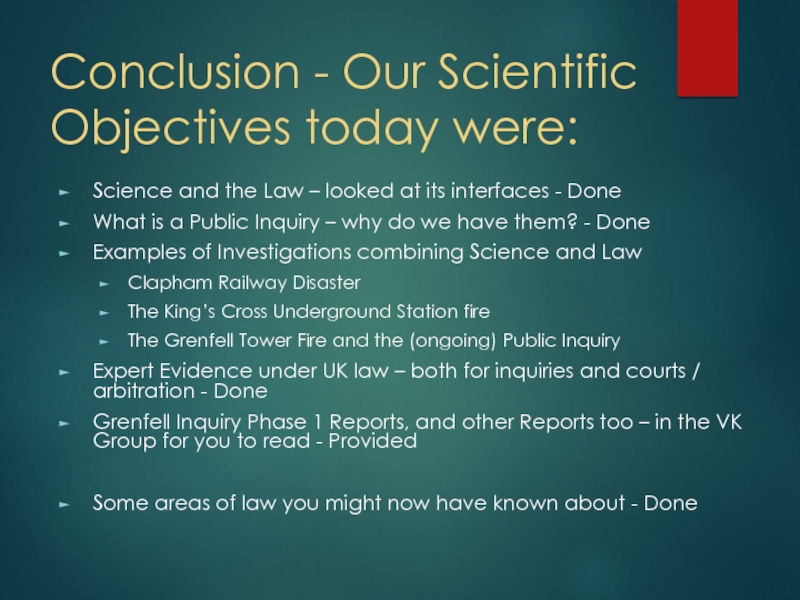 Conclusion - Our Scientific Objectives today were:

Science and the Law – looked at its interfaces - Done

What is a Public Inquiry – why do we have them? - Done

Examples of Investigations combining Science and Law

Clapham Railway Disaster

The King's Cross Underground Station fire

The Grenfell Tower Fire and the (ongoing) Public Inquiry

Expert Evidence under UK law – both for inquiries and courts / arbitration - Done

Grenfell Inquiry Phase 1 Reports, and other Reports too – in the VK Group for you to read - Provided

Some areas of law you might now have known about - Done